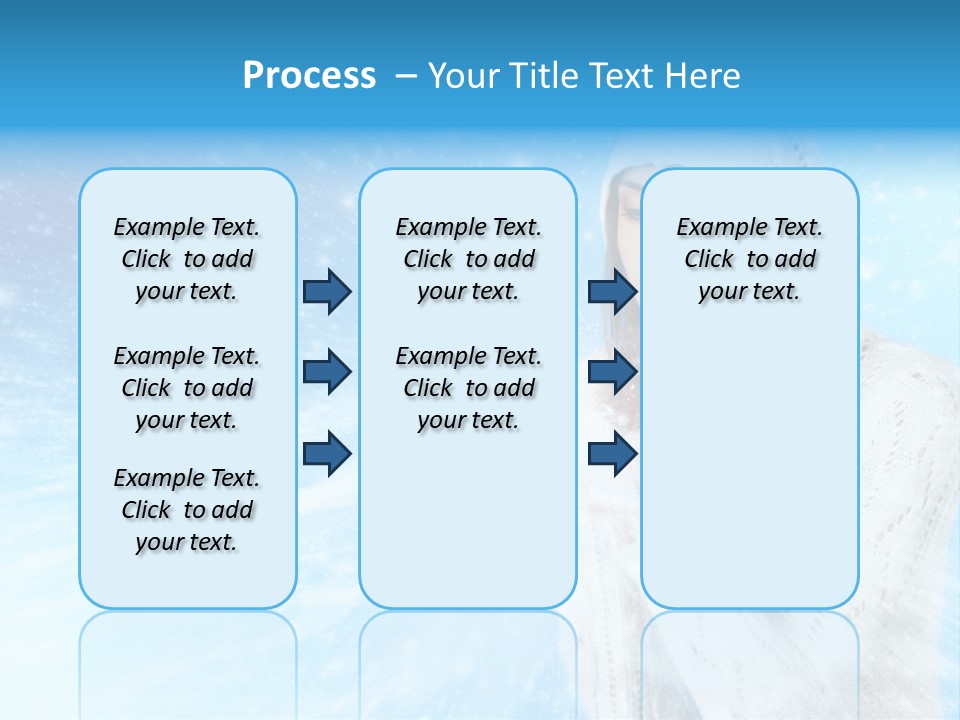 Process – Your Title Text Here

Example Text. Click to add your text.

Example Text. Click to add your text.

Example Text. Click to add your text.

Example Text. Click to add your text.

Example Text. Click to add your text.

Example Text. Click to add your text.